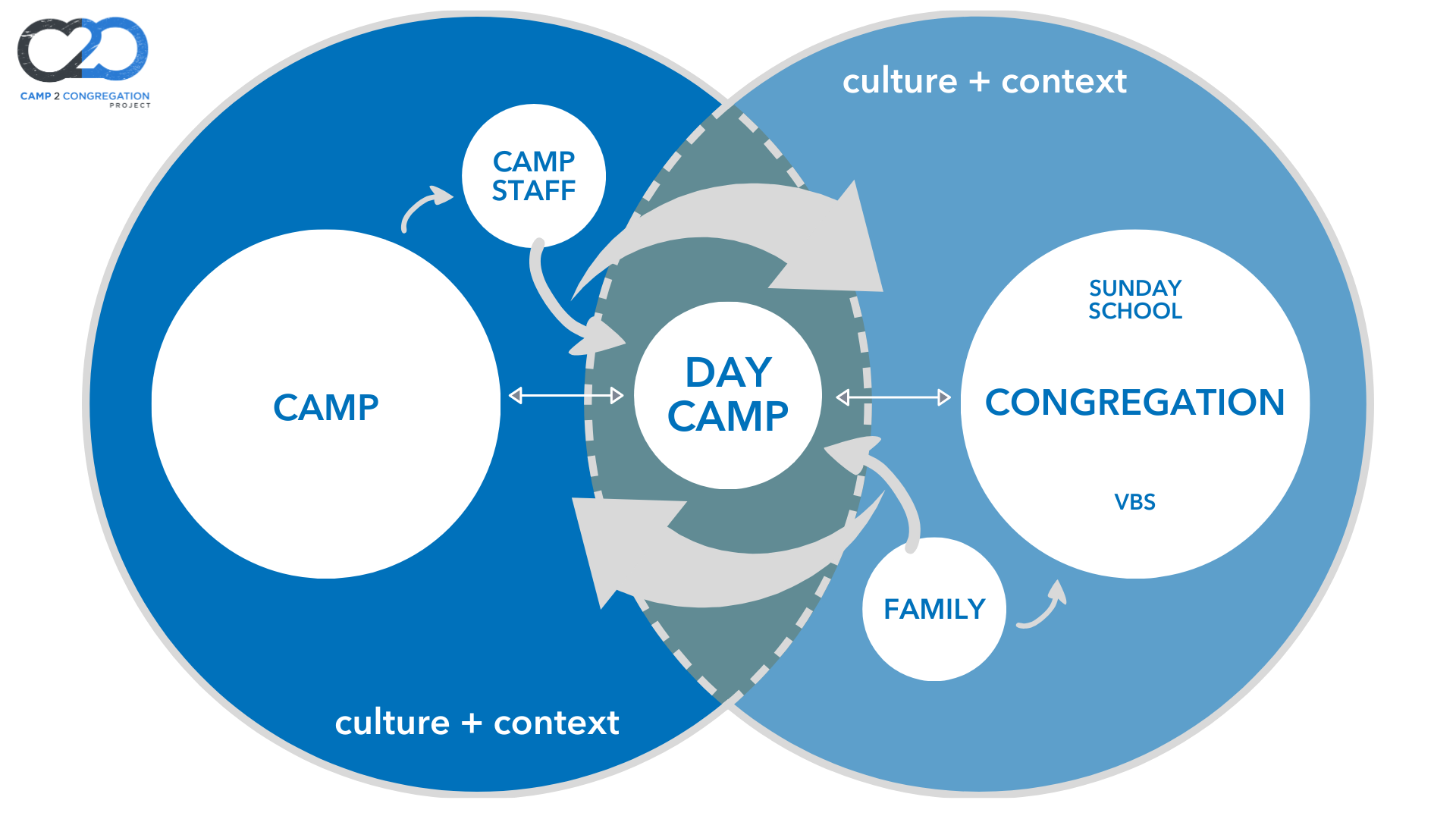 C2C
CAMP 2 CONGREGATION
PROJECT

culture + context

CAMP
STAFF

CAMP

DAY
CAMP

SUNDAY
SCHOOL

CONGREGATION

VBS

FAMILY

culture + context